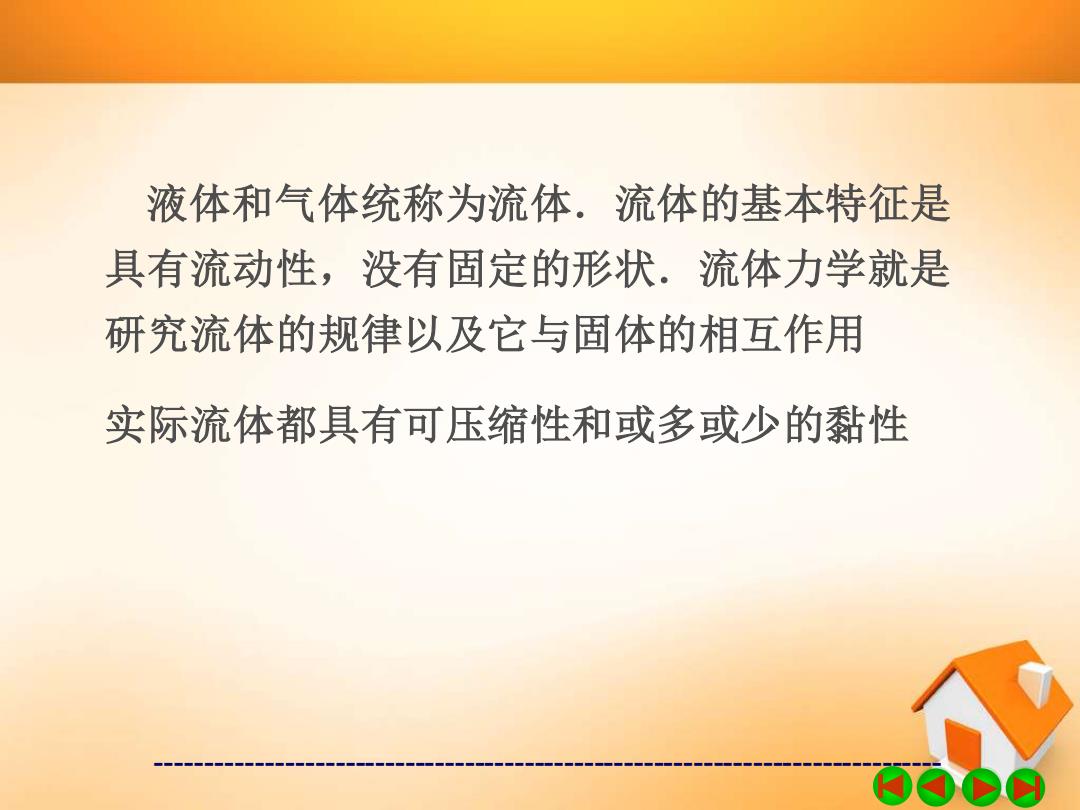 液体和气体统称为流体．流体的基本特征是具有流动性，没有固定的形状．流体力学就是研究流体的规律以及它与固体的相互作用

实际流体都具有可压缩性和或多或少的黏性